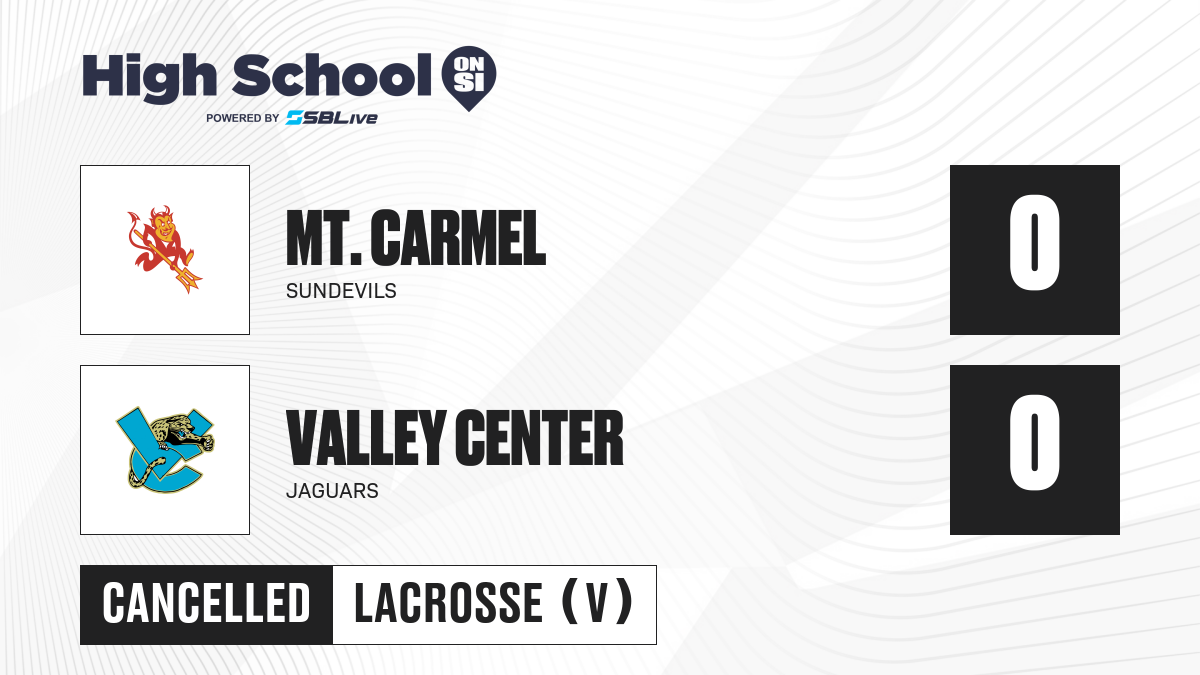 High School ON SI
POWERED BY SBLive

MT. CARMEL
SUNDEVILS

0

VALLEY CENTER
JAGUARS

0

CANCELLED

LACROSSE (V)